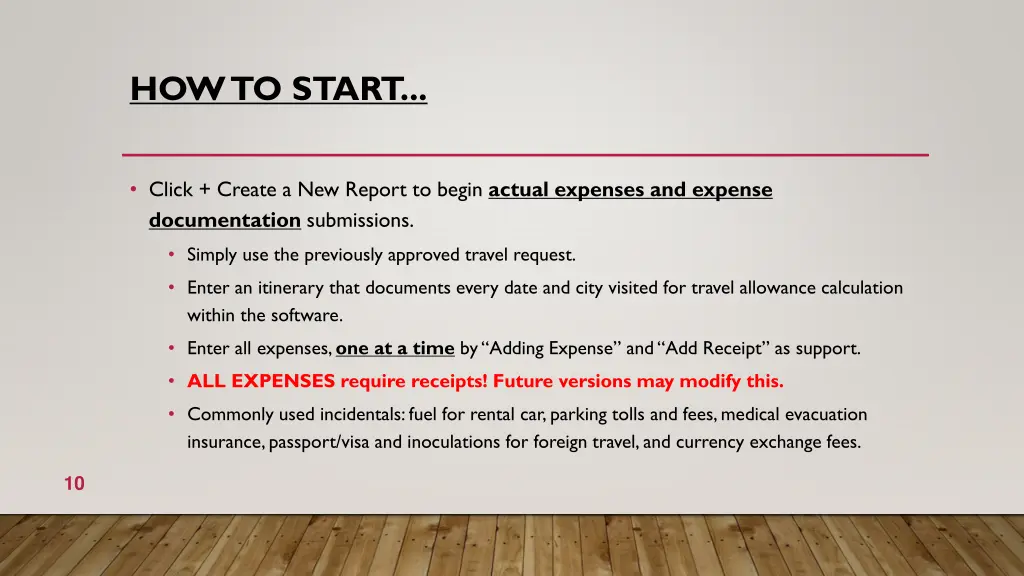 HOW TO START...

• Click + Create a New Report to begin actual expenses and expense documentation submissions.

• Simply use the previously approved travel request.

• Enter an itinerary that documents every date and city visited for travel allowance calculation within the software.

• Enter all expenses, one at a time by "Adding Expense" and "Add Receipt" as support.

• ALL EXPENSES require receipts! Future versions may modify this.

• Commonly used incidentals: fuel for rental car, parking tolls and fees, medical evacuation insurance, passport/visa and inoculations for foreign travel, and currency exchange fees.

10